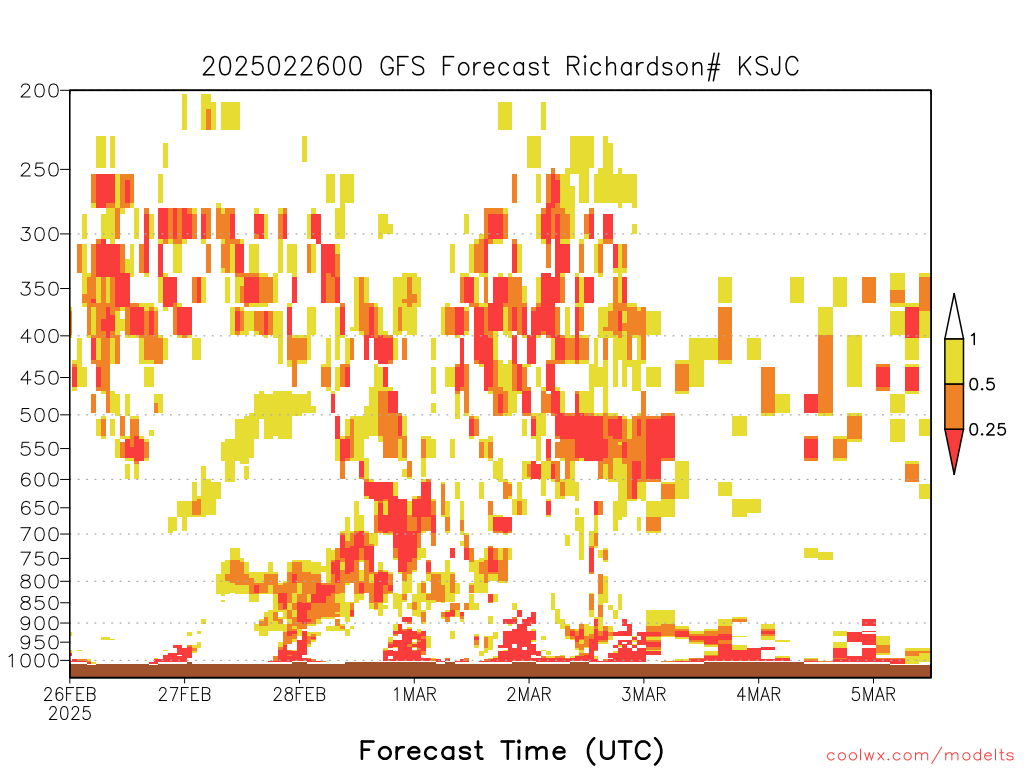 2025022600 GFS Forecast Richardson# KSJC

200
250
300
350
400
450
500
550
600
650
700
750
800
850
900
950
1000

1
0.5
0.25

26FEB
2025
27FEB
28FEB
1MAR
2MAR
3MAR
4MAR
5MAR

Forecast Time (UTC)

coolwx.com/modelts